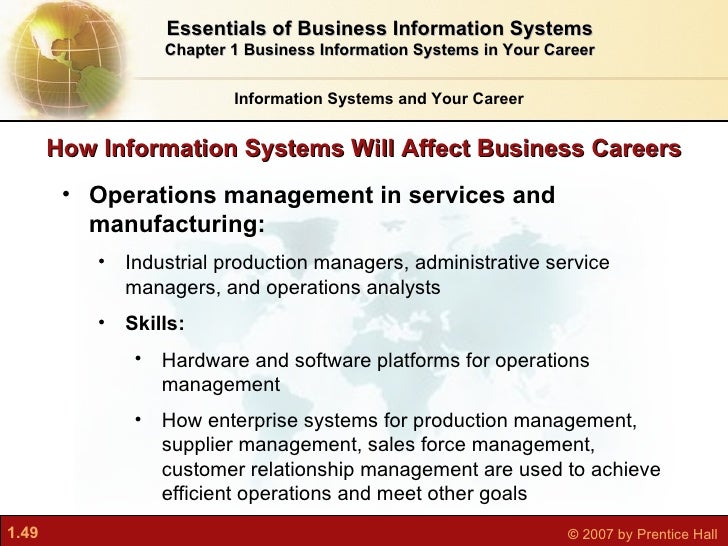 Essentials of Business Information Systems
Chapter 1 Business Information Systems in Your Career

Information Systems and Your Career

How Information Systems Will Affect Business Careers

• Operations management in services and manufacturing:
  • Industrial production managers, administrative service managers, and operations analysts
  • Skills:
    • Hardware and software platforms for operations management
    • How enterprise systems for production management, supplier management, sales force management, customer relationship management are used to achieve efficient operations and meet other goals

1.49

© 2007 by Prentice Hall